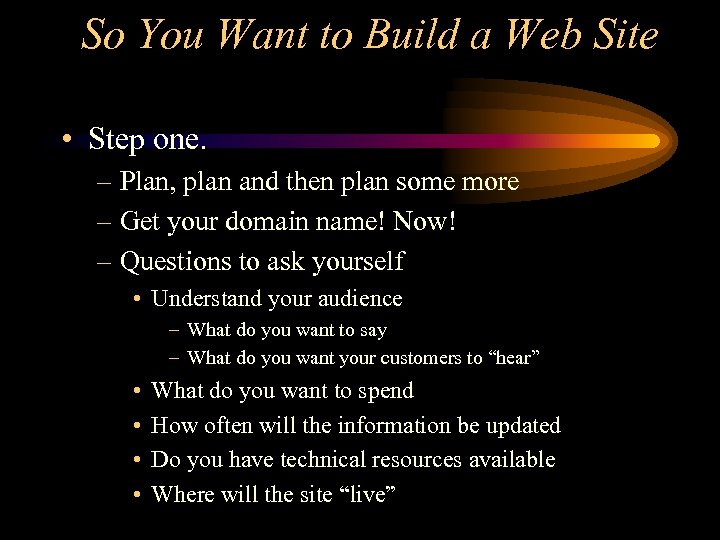 So You Want to Build a Web Site

• Step one.
– Plan, plan and then plan some more
– Get your domain name! Now!
– Questions to ask yourself
• Understand your audience
– What do you want to say
– What do you want your customers to “hear”
• What do you want to spend
• How often will the information be updated
• Do you have technical resources available
• Where will the site “live”